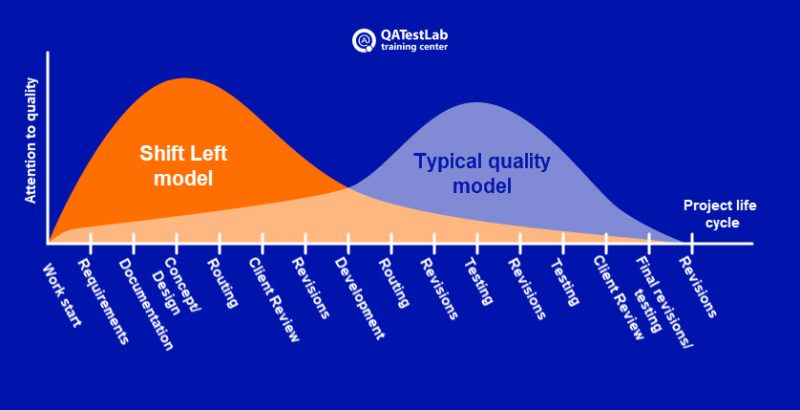 QATestLab
training center

Attention to quality

Shift Left model

Typical quality model

Project life cycle

Work start
Requirements
Documentation
Concept/ Design
Routing
Client Review
Revisions
Development
Routing
Revisions
Testing
Revisions
Testing
Client Review
Final revisions/ testing
Revisions